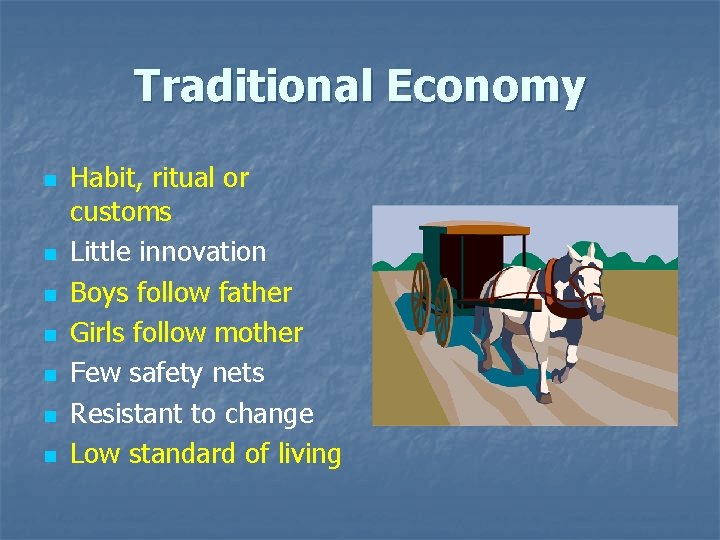 Traditional Economy

- Habit, ritual or customs
- Little innovation
- Boys follow father
- Girls follow mother
- Few safety nets
- Resistant to change
- Low standard of living